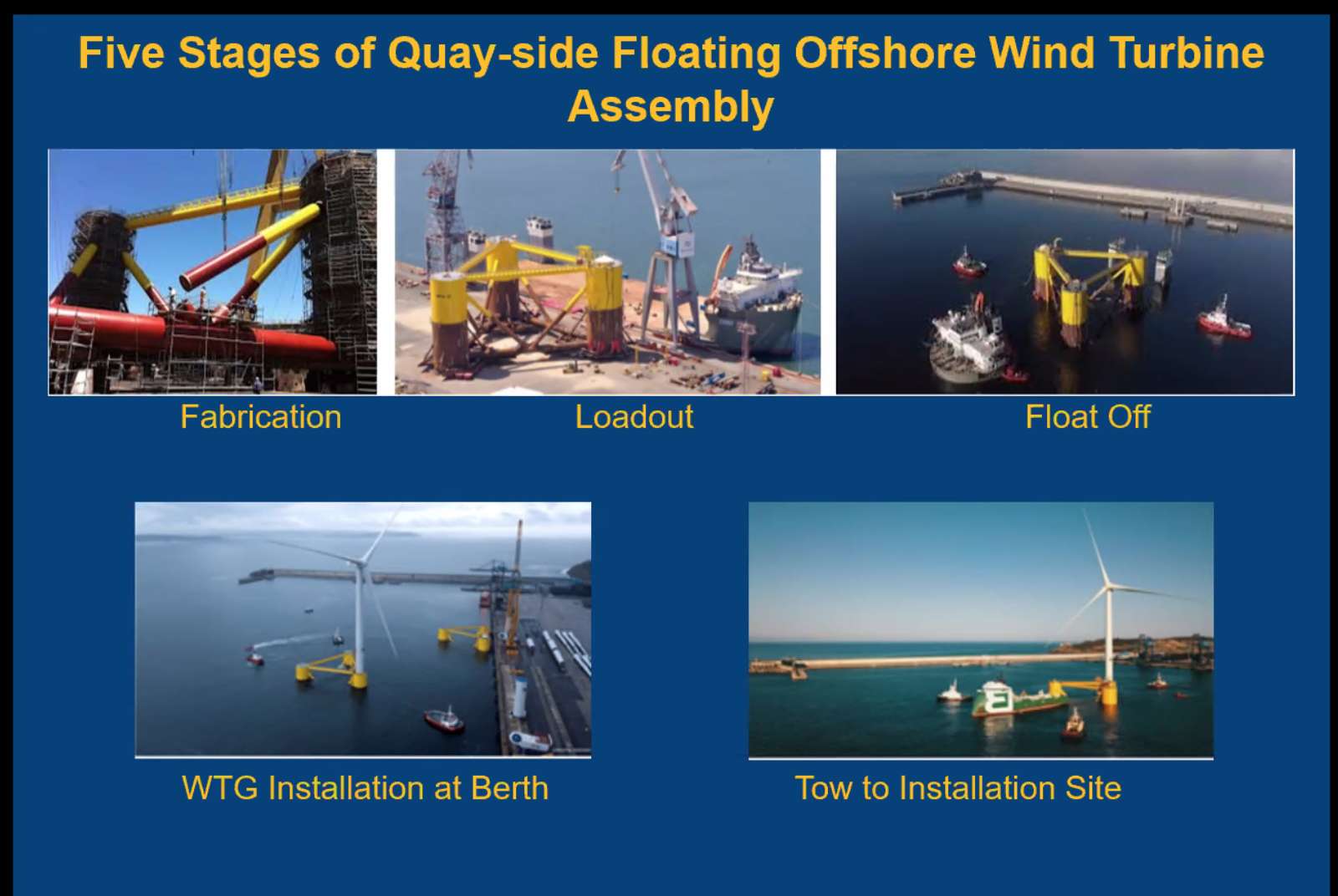 Five Stages of Quay-side Floating Offshore Wind Turbine Assembly

Fabrication

Loadout

Float Off

WTG Installation at Berth

Tow to Installation Site